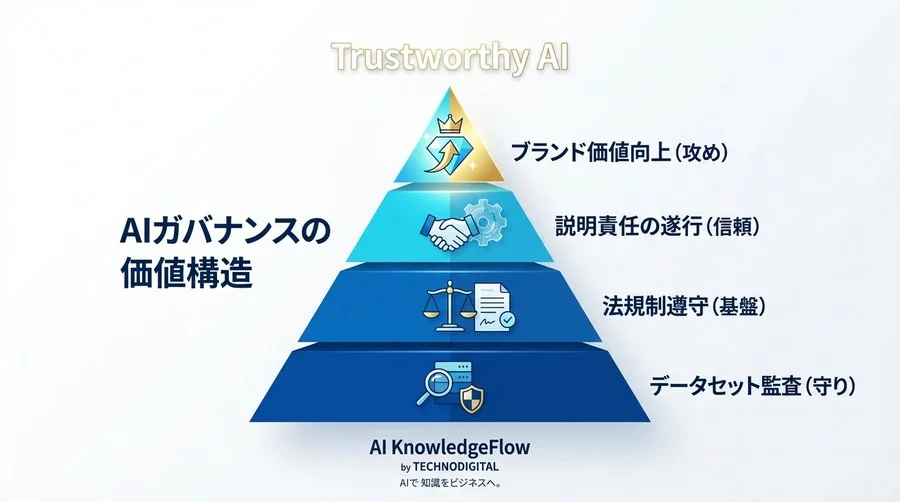 Trustworthy AI

AIガバナンスの価値構造

ブランド価値向上（攻め）

説明責任の遂行（信頼）

法規制遵守（基盤）

データセット監査（守り）

AI KnowledgeFlow
by TECHNODIGITAL
AIで 知識をビジネスへ。